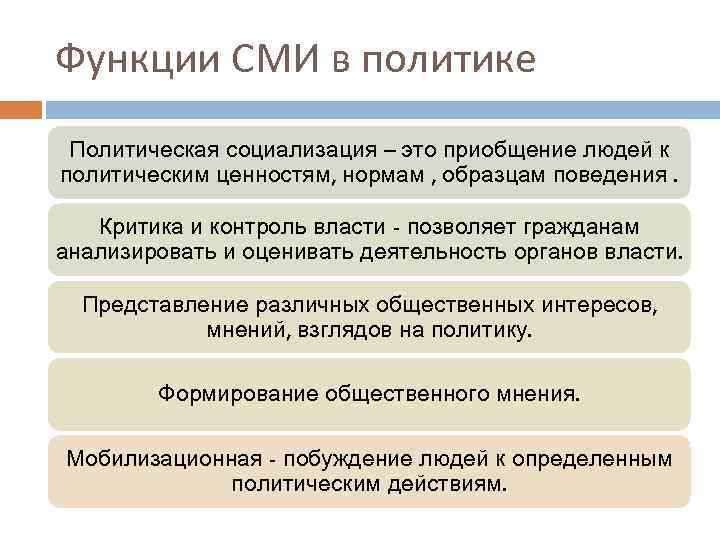 Функции СМИ в политике

Политическая социализация – это приобщение людей к политическим ценностям, нормам , образцам поведения .

Критика и контроль власти - позволяет гражданам анализировать и оценивать деятельность органов власти.

Представление различных общественных интересов, мнений, взглядов на политику.

Формирование общественного мнения.

Мобилизационная - побуждение людей к определенным политическим действиям.